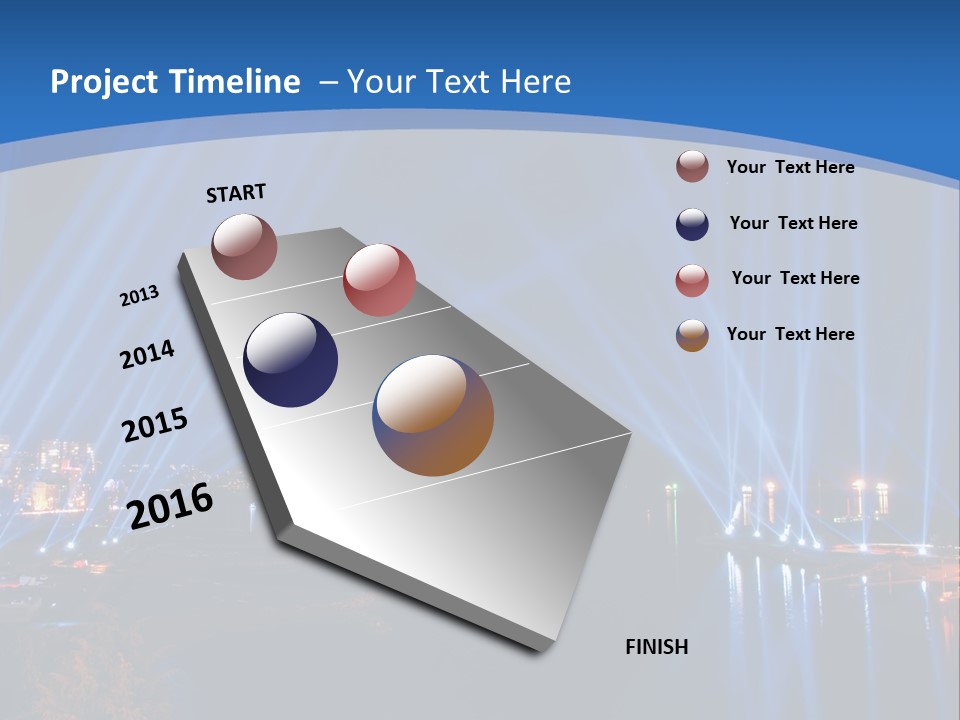 Project Timeline – Your Text Here

START

2013

2014

2015

2016

FINISH

Your Text Here

Your Text Here

Your Text Here

Your Text Here